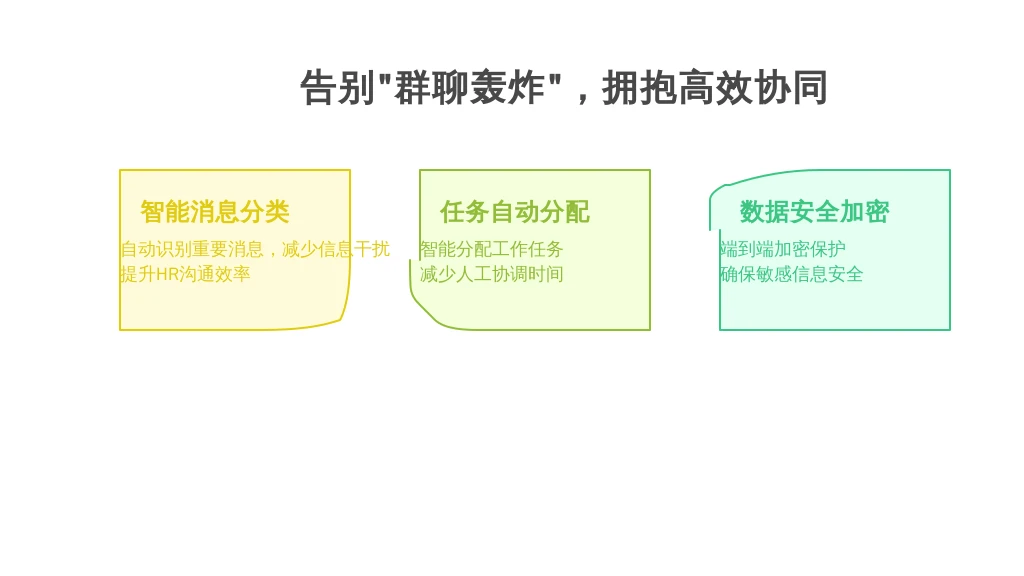 告别"群聊轰炸"，拥抱高效协同

智能消息分类

自动识别重要消息，减少信息干扰
提升HR沟通效率

任务自动分配

智能分配工作任务
减少人工协调时间

数据安全加密

端到端加密保护
确保敏感信息安全